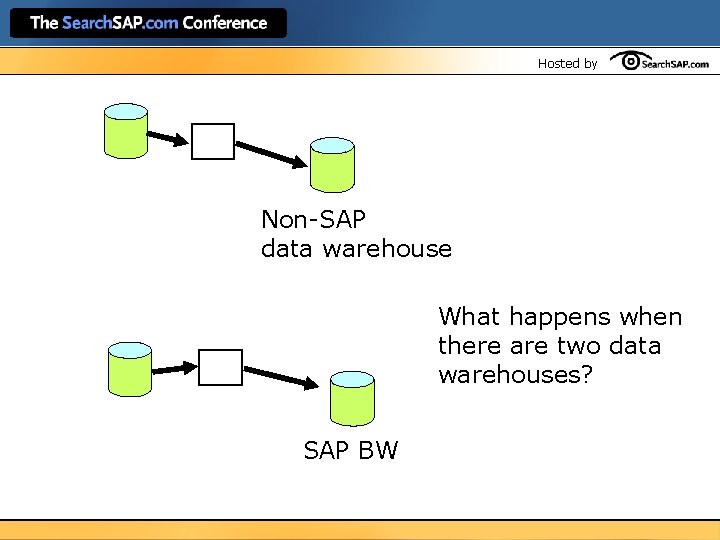 The SearchSAP.com Conference

Hosted by SearchSAP.com

Non-SAP
data warehouse

What happens when there are two data warehouses?

SAP BW